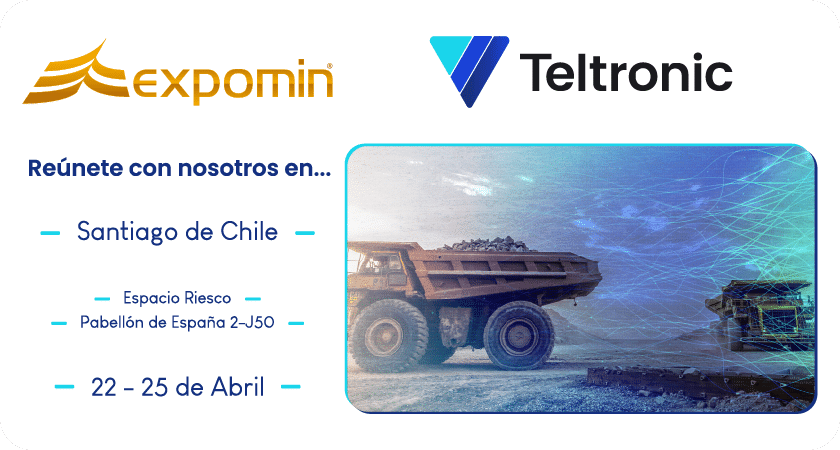 expomin®

Teltronic

Reúnete con nosotros en...

— Santiago de Chile —

— Espacio Riesco —
— Pabellón de España 2-J50 —

— 22 - 25 de Abril —